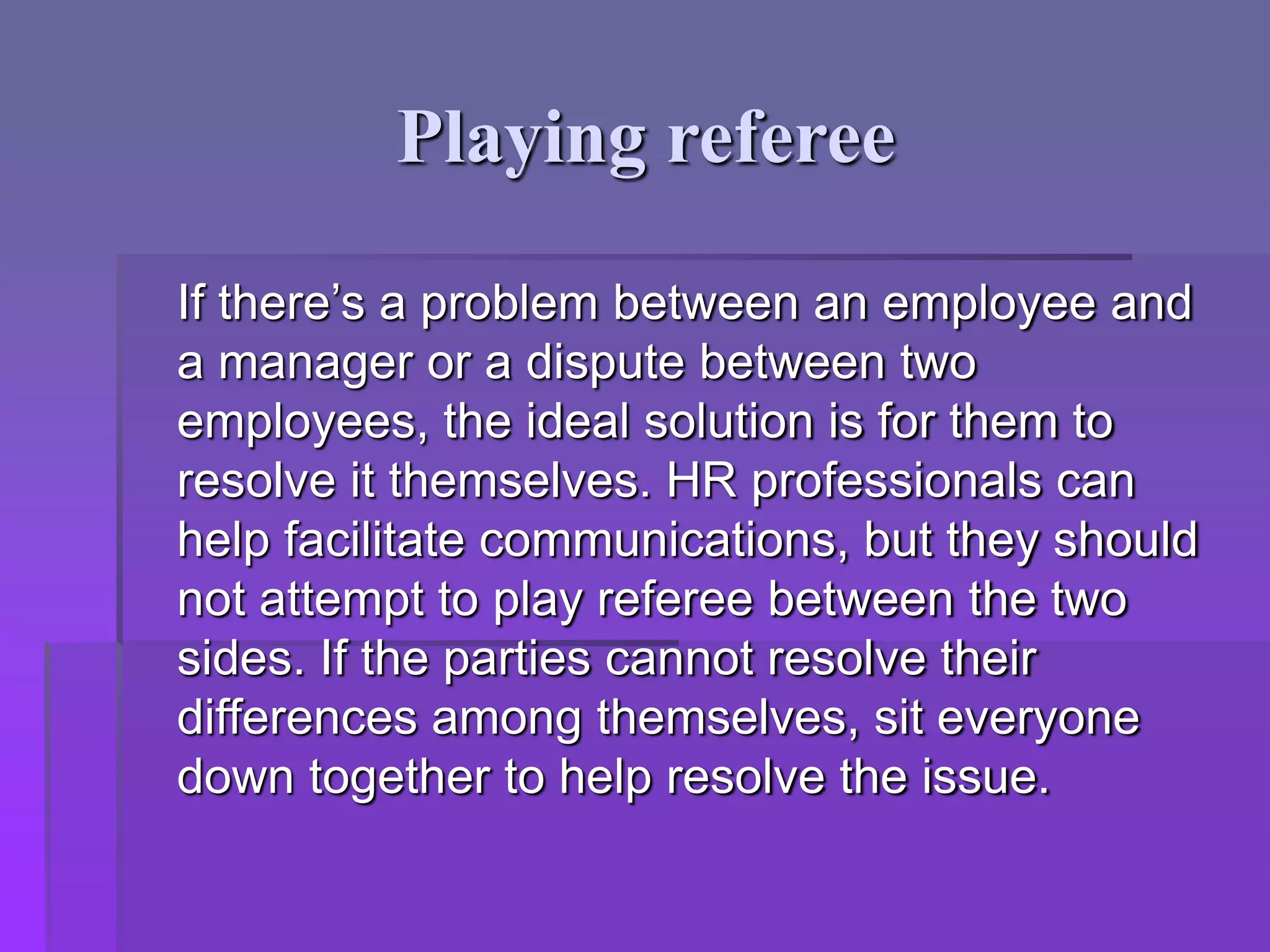 Playing referee

If there’s a problem between an employee and a manager or a dispute between two employees, the ideal solution is for them to resolve it themselves. HR professionals can help facilitate communications, but they should not attempt to play referee between the two sides. If the parties cannot resolve their differences among themselves, sit everyone down together to help resolve the issue.